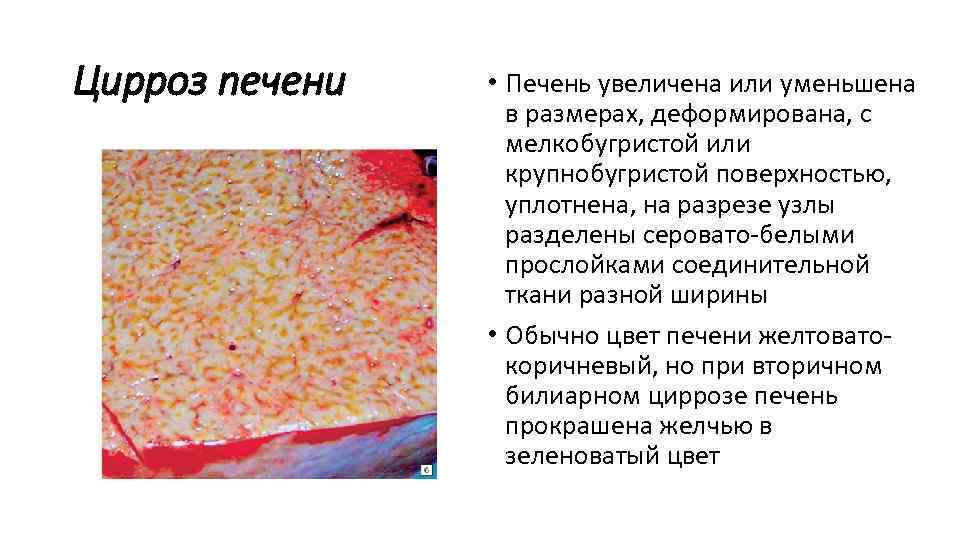 Цирроз печени

• Печень увеличена или уменьшена в размерах, деформирована, с мелкобугристой или крупнобугристой поверхностью, уплотнена, на разрезе узлы разделены серовато-белыми прослойками соединительной ткани разной ширины

• Обычно цвет печени желтовато-коричневый, но при вторичном билиарном циррозе печень прокрашена желчью в зеленоватый цвет